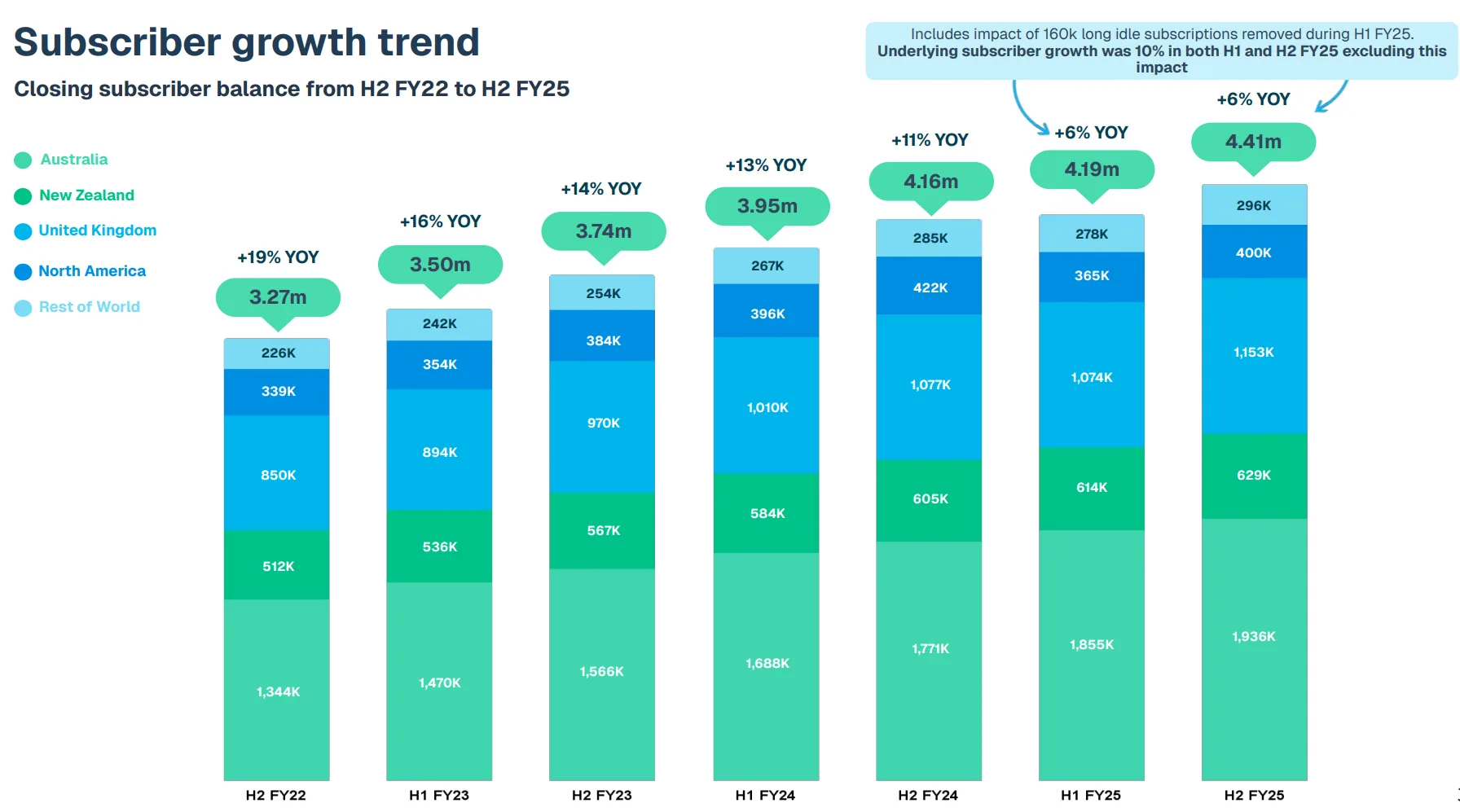 Subscriber growth trend

Closing subscriber balance from H2 FY22 to H2 FY25

Includes impact of 160k long idle subscriptions removed during H1 FY25. Underlying subscriber growth was 10% in both H1 and H2 FY25 excluding this impact

Australia
New Zealand
United Kingdom
North America
Rest of World

+19% YOY
3.27m
226K
339K
850K
512K
1,344K
H2 FY22

+16% YOY
3.50m
242K
354K
894K
536K
1,470K
H1 FY23

+14% YOY
3.74m
254K
384K
970K
567K
1,566K
H2 FY23

+13% YOY
3.95m
267K
396K
1,010K
584K
1,688K
H1 FY24

+11% YOY
4.16m
285K
422K
1,077K
605K
1,771K
H2 FY24

+6% YOY
4.19m
278K
365K
1,074K
614K
1,855K
H1 FY25

+6% YOY
4.41m
296K
400K
1,153K
629K
1,936K
H2 FY25